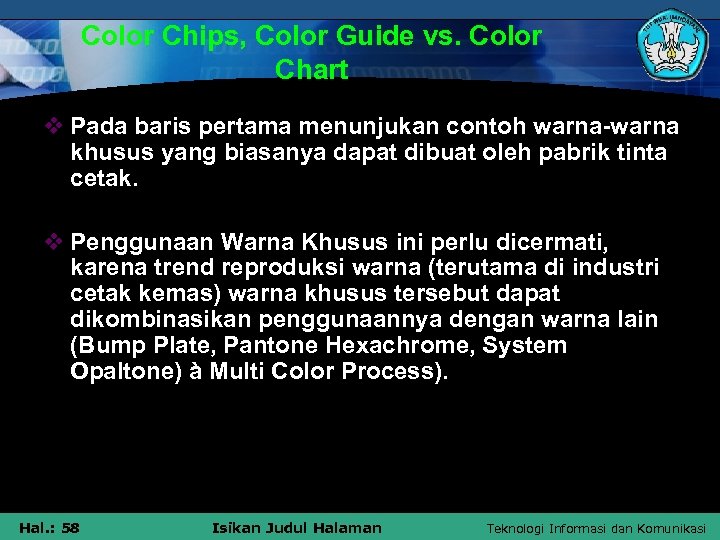 Color Chips, Color Guide vs. Color Chart

❖ Pada baris pertama menunjukan contoh warna-warna khusus yang biasanya dapat dibuat oleh pabrik tinta cetak.

❖ Penggunaan Warna Khusus ini perlu dicermati, karena trend reproduksi warna (terutama di industri cetak kemas) warna khusus tersebut dapat dikombinasikan penggunaannya dengan warna lain (Bump Plate, Pantone Hexachrome, System Opaltone) à Multi Color Process).

Hal.: 58 Isikan Judul Halaman Teknologi Informasi dan Komunikasi